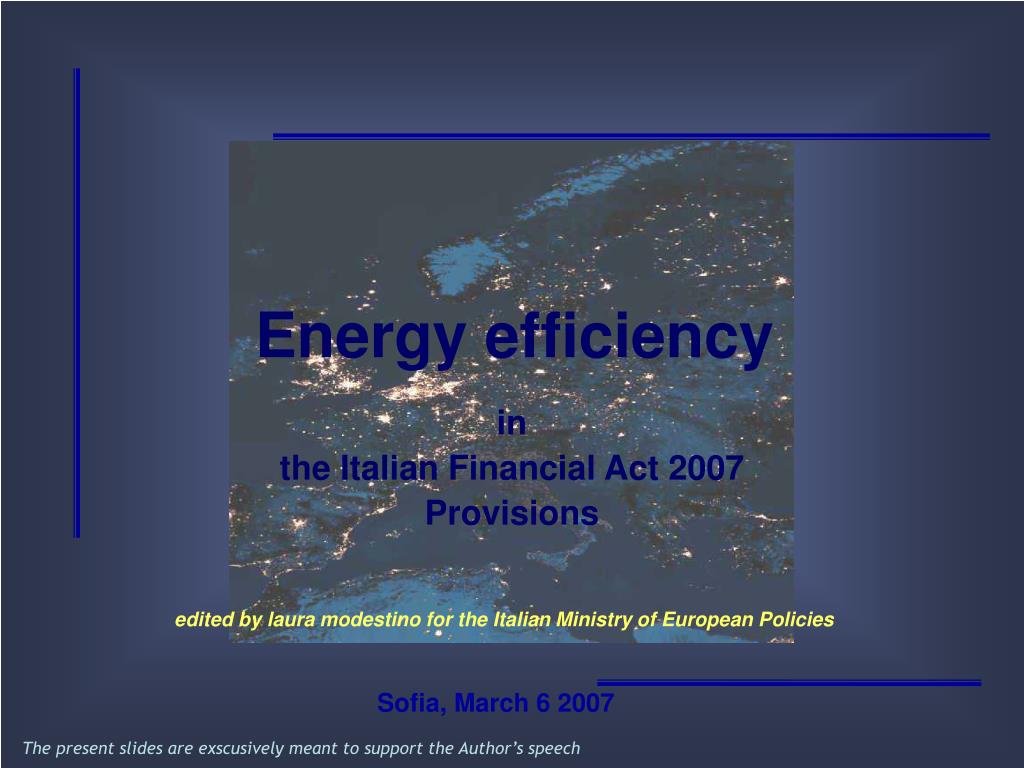 Energy efficiency

in
the Italian Financial Act 2007
Provisions

edited by laura modestino for the Italian Ministry of European Policies

Sofia, March 6 2007

The present slides are exscusively meant to support the Author's speech